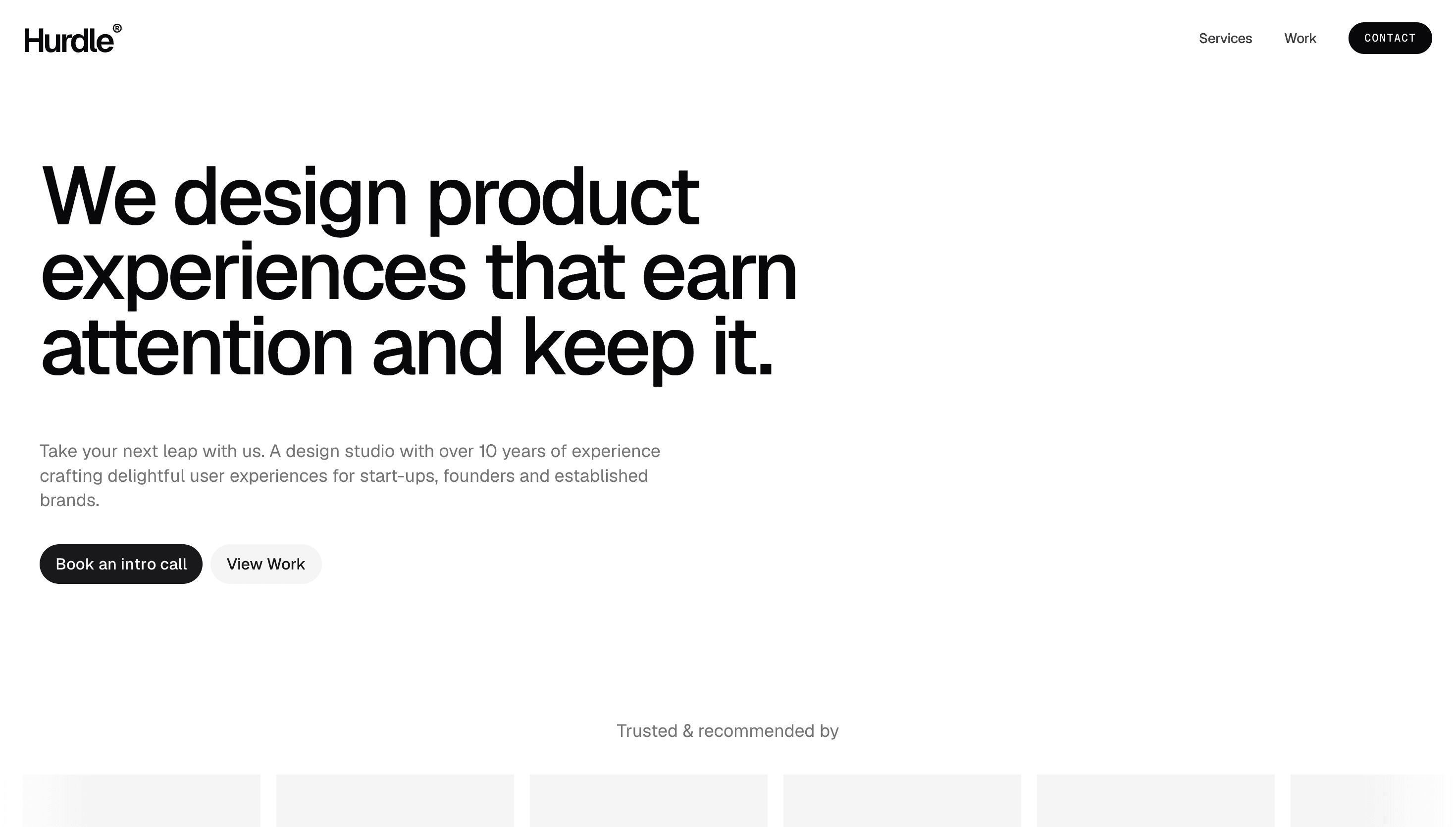 Hurdle®

Services Work CONTACT

We design product experiences that earn attention and keep it.

Take your next leap with us. A design studio with over 10 years of experience crafting delightful user experiences for start-ups, founders and established brands.

Book an intro call View Work

Trusted & recommended by